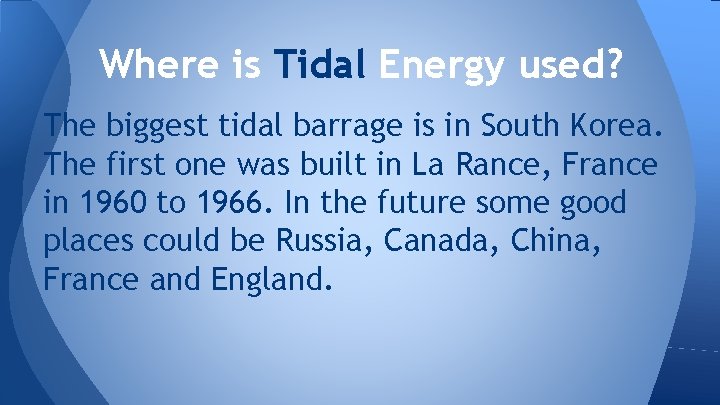 Where is Tidal Energy used?

The biggest tidal barrage is in South Korea. The first one was built in La Rance, France in 1960 to 1966. In the future some good places could be Russia, Canada, China, France and England.